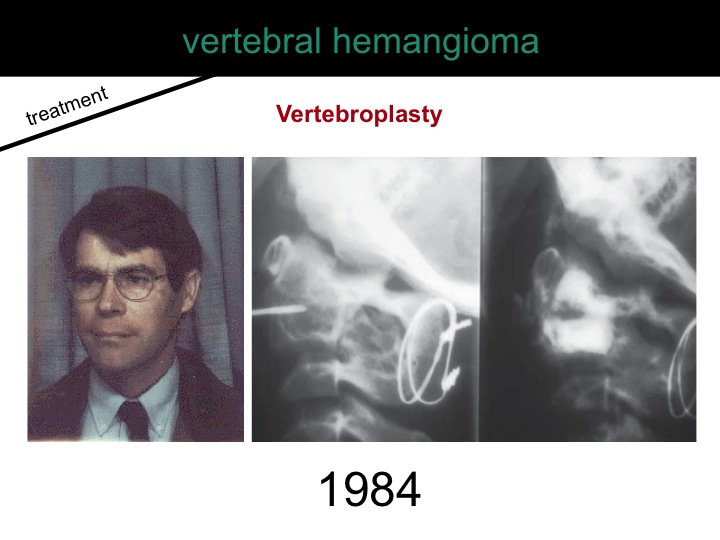 vertebral hemangioma

treatment

Vertebroplasty

1984